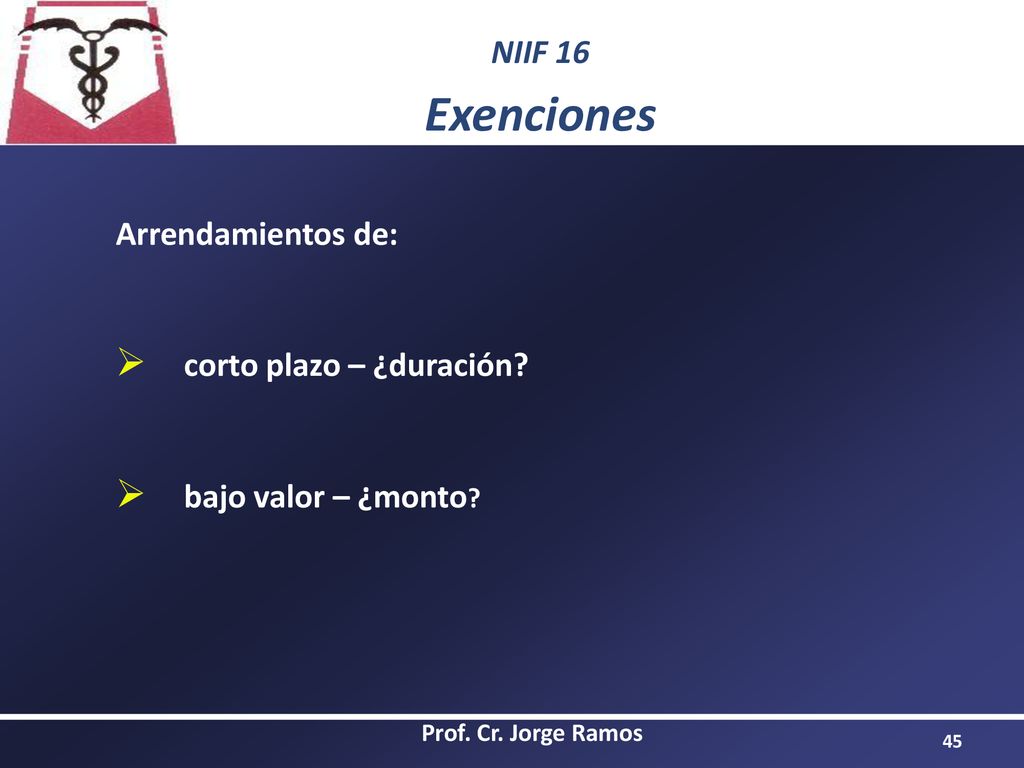 NIIF 16

Exenciones

Arrendamientos de:

➢ corto plazo – ¿duración?

➢ bajo valor – ¿monto?

Prof. Cr. Jorge Ramos

45